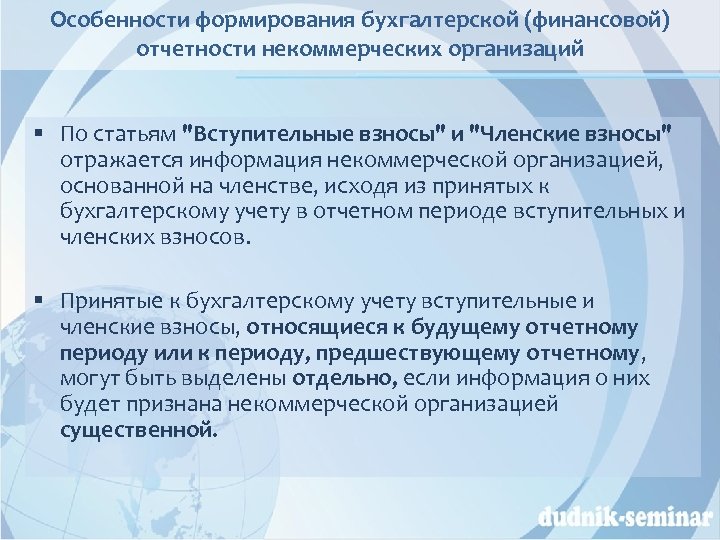 Особенности формирования бухгалтерской (финансовой) отчетности некоммерческих организаций

▪ По статьям "Вступительные взносы" и "Членские взносы" отражается информация некоммерческой организацией, основанной на членстве, исходя из принятых к бухгалтерскому учету в отчетном периоде вступительных и членских взносов.

▪ Принятые к бухгалтерскому учету вступительные и членские взносы, относящиеся к будущему отчетному периоду или к периоду, предшествующему отчетному, могут быть выделены отдельно, если информация о них будет признана некоммерческой организацией существенной.

dudnik-seminar